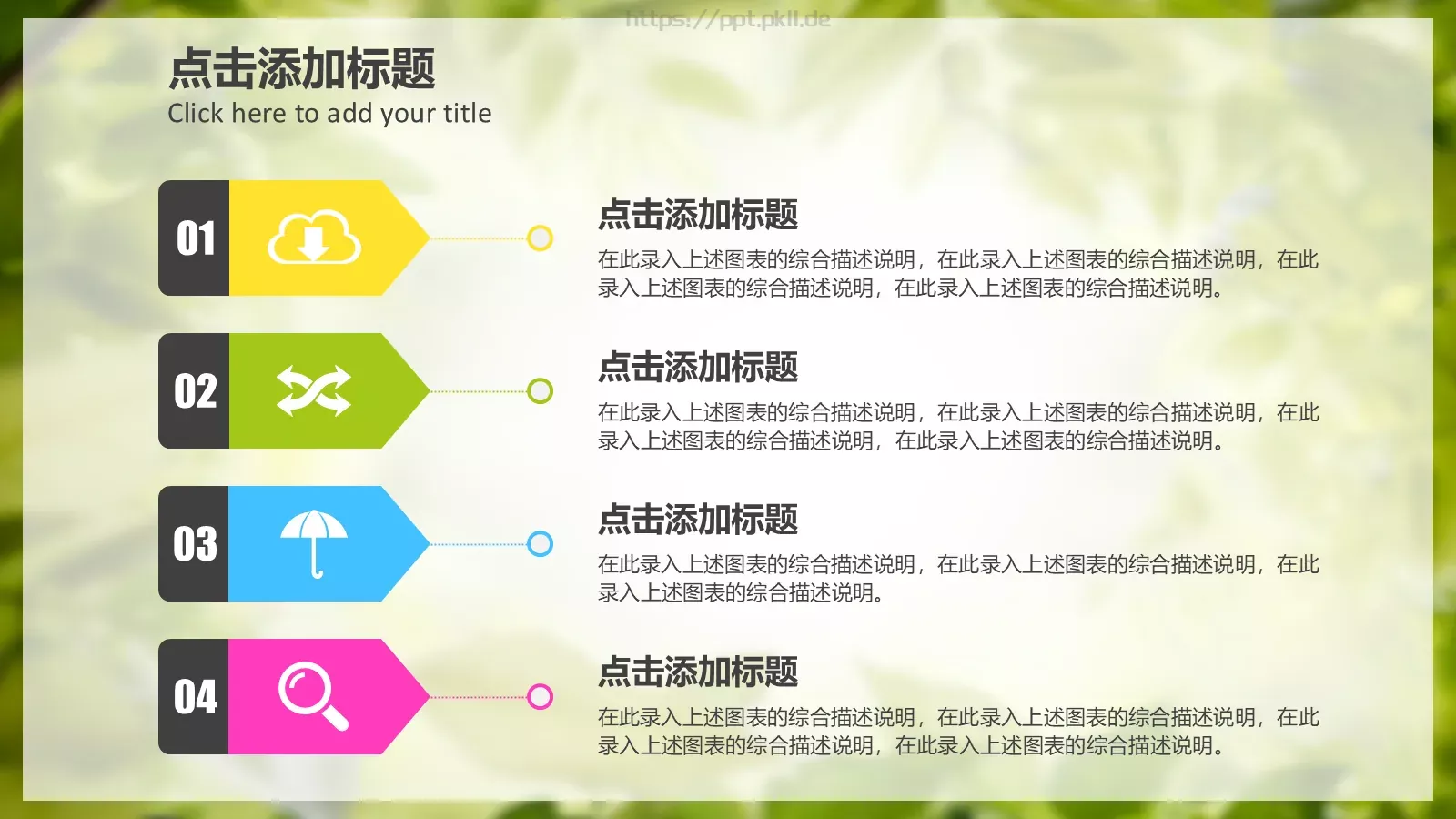 https://ppt.pkll.de

点击添加标题
Click here to add your title

01

点击添加标题
在此录入上述图表的综合描述说明，在此录入上述图表的综合描述说明，在此录入上述图表的综合描述说明，在此录入上述图表的综合描述说明。

02

点击添加标题
在此录入上述图表的综合描述说明，在此录入上述图表的综合描述说明，在此录入上述图表的综合描述说明，在此录入上述图表的综合描述说明。

03

点击添加标题
在此录入上述图表的综合描述说明，在此录入上述图表的综合描述说明，在此录入上述图表的综合描述说明。

04

点击添加标题
在此录入上述图表的综合描述说明，在此录入上述图表的综合描述说明，在此录入上述图表的综合描述说明，在此录入上述图表的综合描述说明。